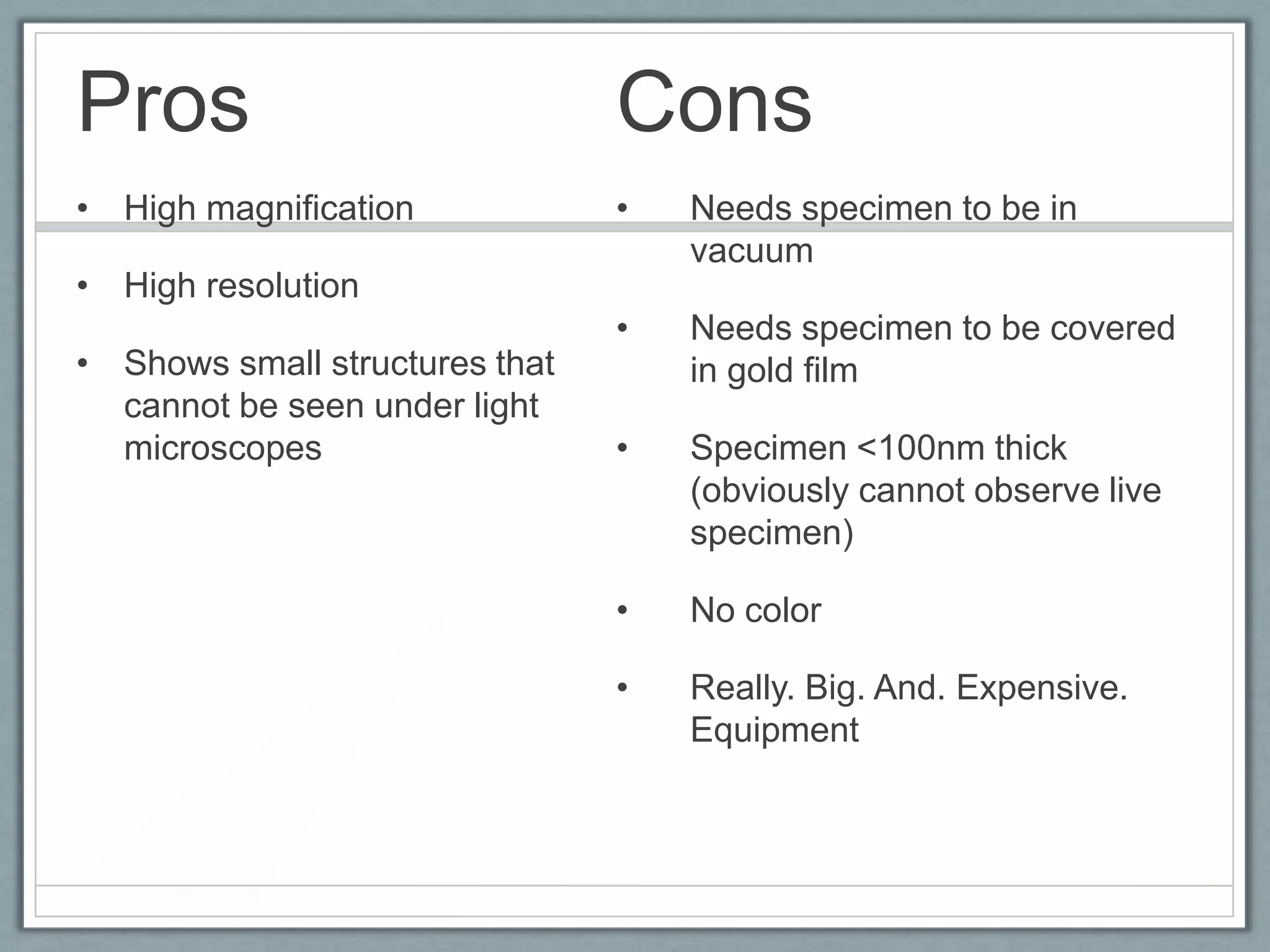 Pros

• High magnification

• High resolution

• Shows small structures that cannot be seen under light microscopes

Cons

• Needs specimen to be in vacuum

• Needs specimen to be covered in gold film

• Specimen <100nm thick (obviously cannot observe live specimen)

• No color

• Really. Big. And. Expensive. Equipment